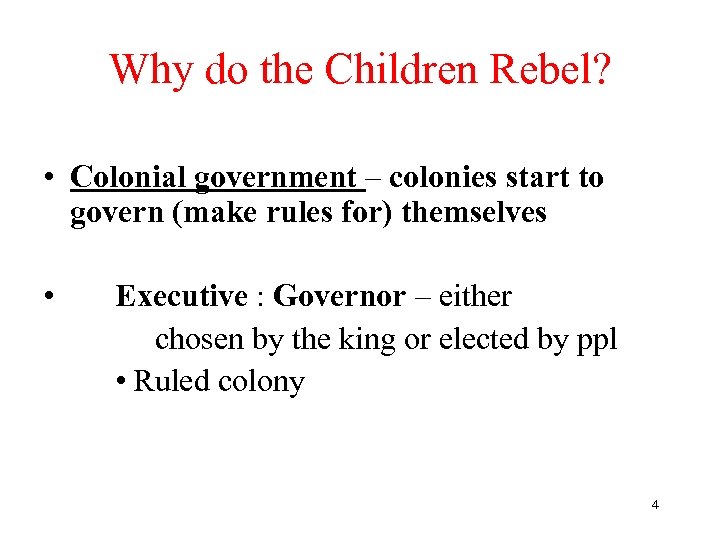 Why do the Children Rebel?

• Colonial government – colonies start to govern (make rules for) themselves

• Executive : Governor – either chosen by the king or elected by ppl

• Ruled colony

4